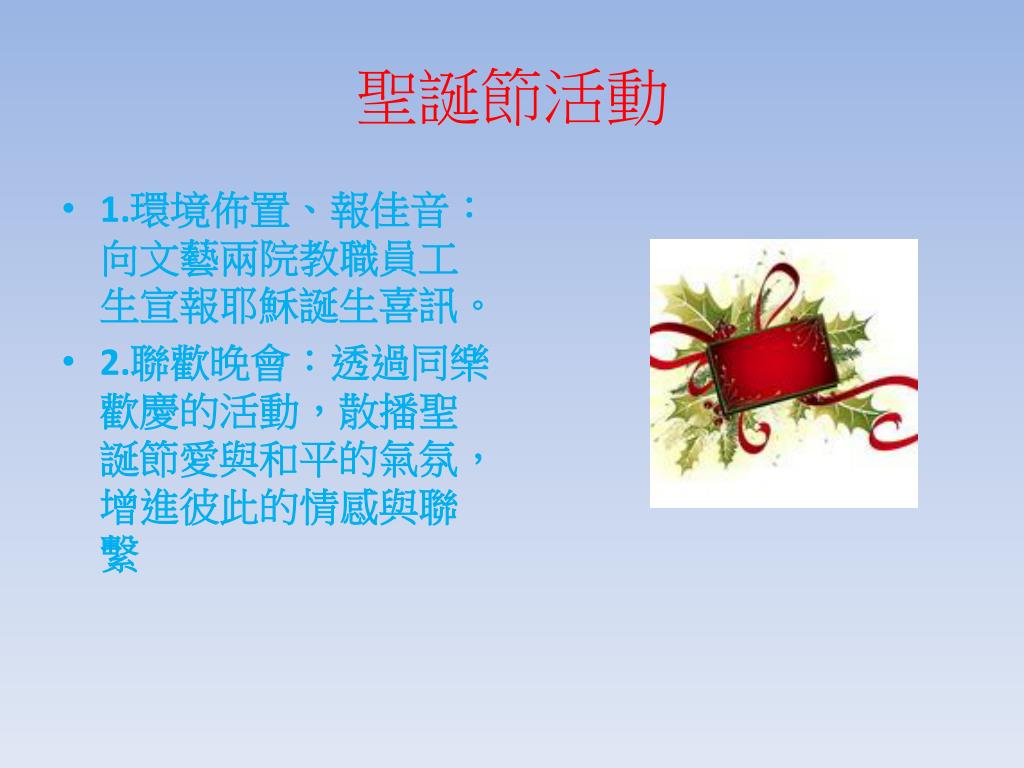 聖誕節活動

• 1.環境佈置、報佳音：向文藝兩院教職員工生宣報耶穌誕生喜訊。

• 2.聯歡晚會：透過同樂歡慶的活動，散播聖誕節愛與和平的氣氛，增進彼此的情感與聯繫